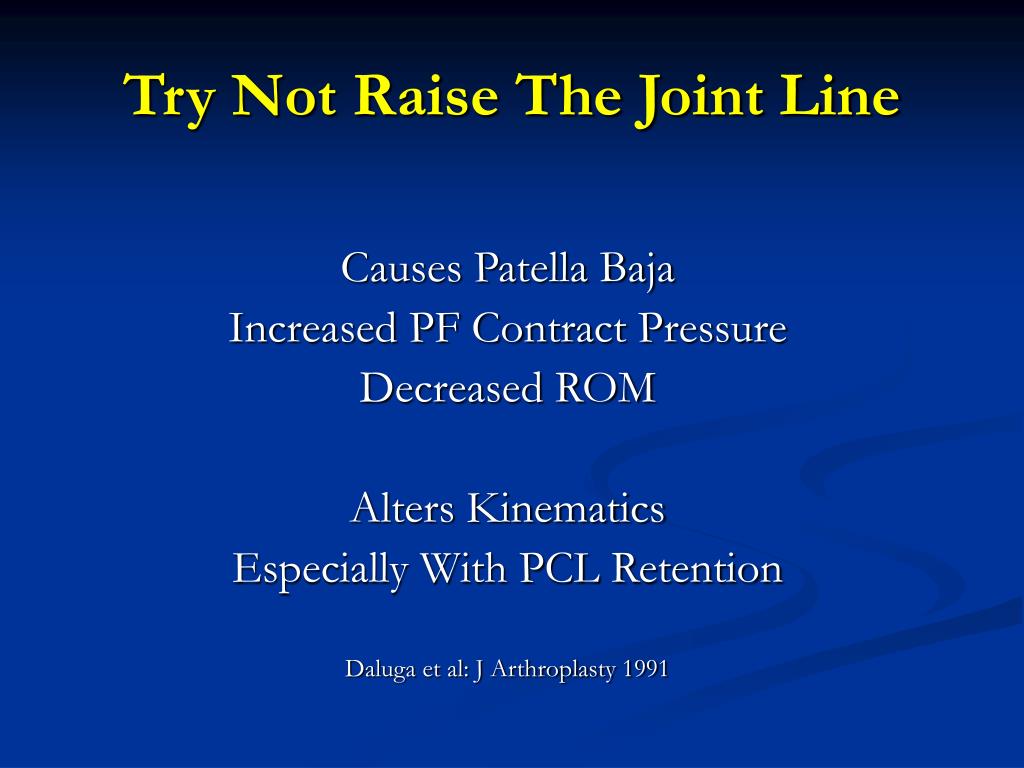 Try Not Raise The Joint Line

Causes Patella Baja
Increased PF Contract Pressure
Decreased ROM

Alters Kinematics
Especially With PCL Retention

Daluga et al: J Arthroplasty 1991